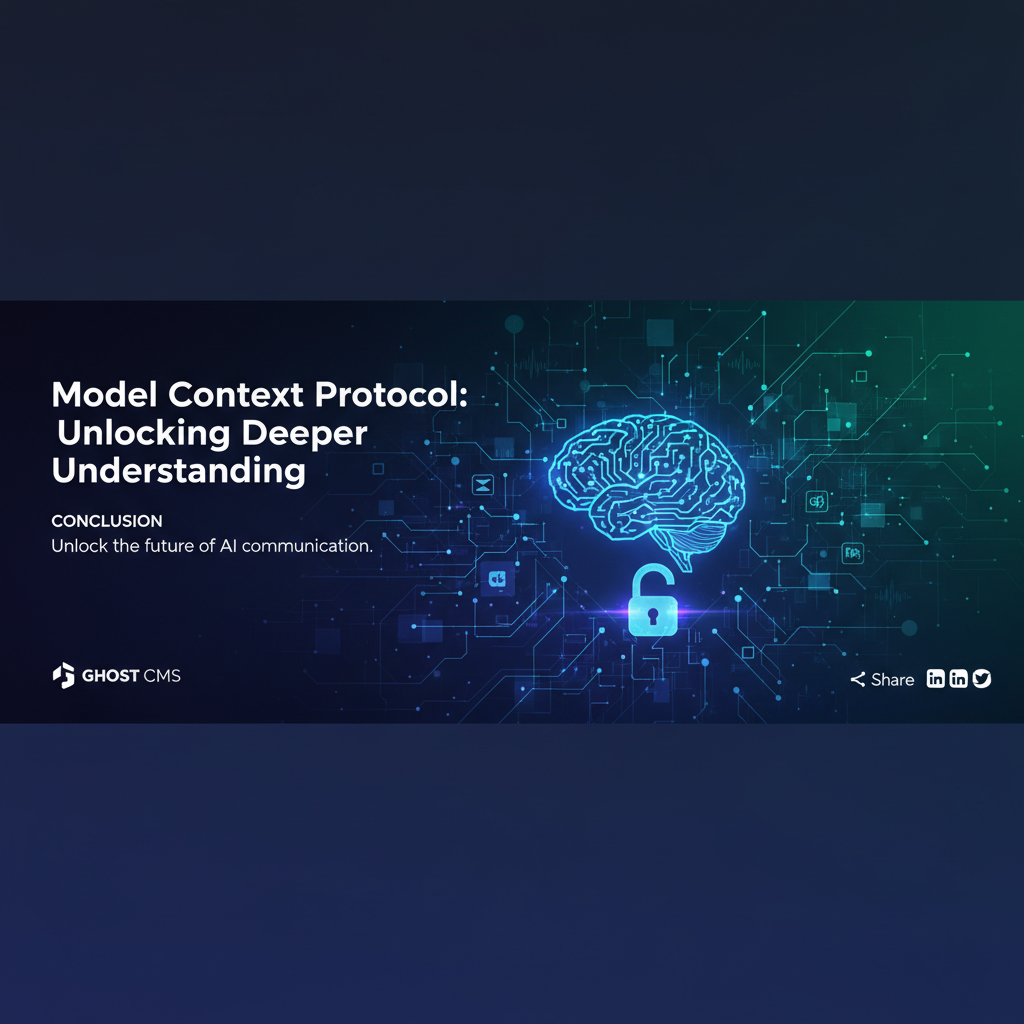 Model Context Protocol: Unlocking Deeper Understanding

CONCLUSION

Unlock the future of AI communication.

GHOST CMS

Share